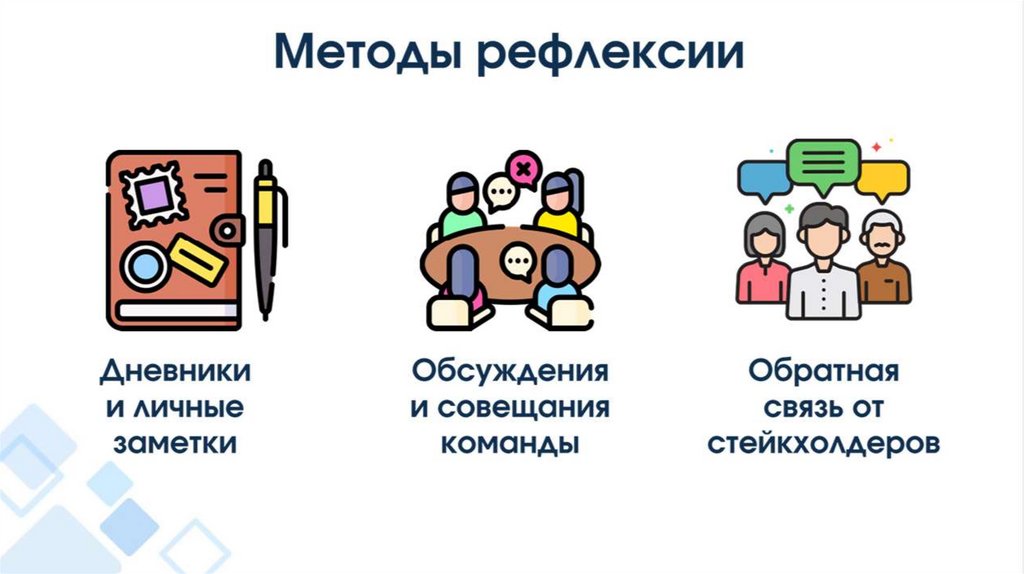 Методы рефлексии

Дневники и личные заметки

Обсуждения и совещания команды

Обратная связь от стейкхолдеров